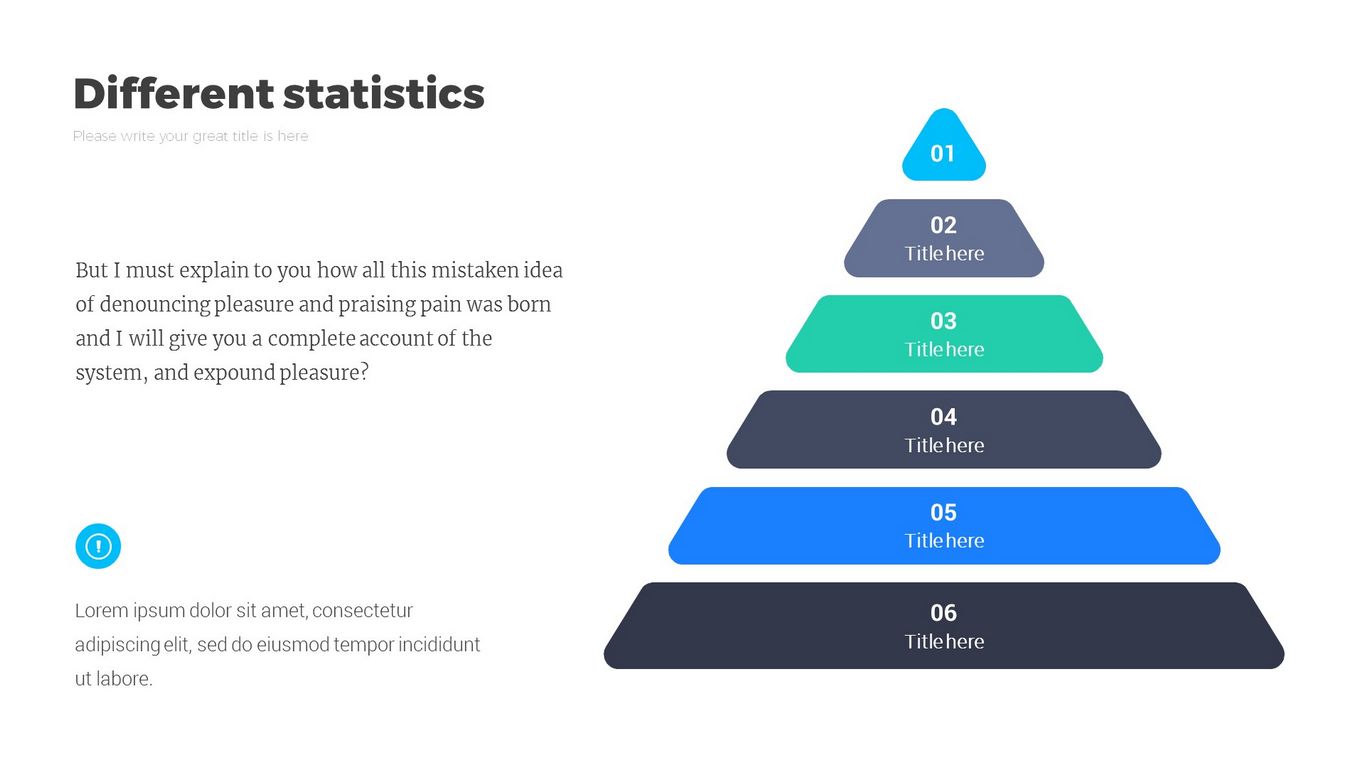 Different statistics

Please write your great title is here

But I must explain to you how all this mistaken idea of denouncing pleasure and praising pain was born and I will give you a complete account of the system, and expound pleasure?

Lorem ipsum dolor sit amet, consectetur adipiscing elit, sed do eiusmod tempor incididunt ut labore.

01

02
Title here

03
Title here

04
Title here

05
Title here

06
Title here